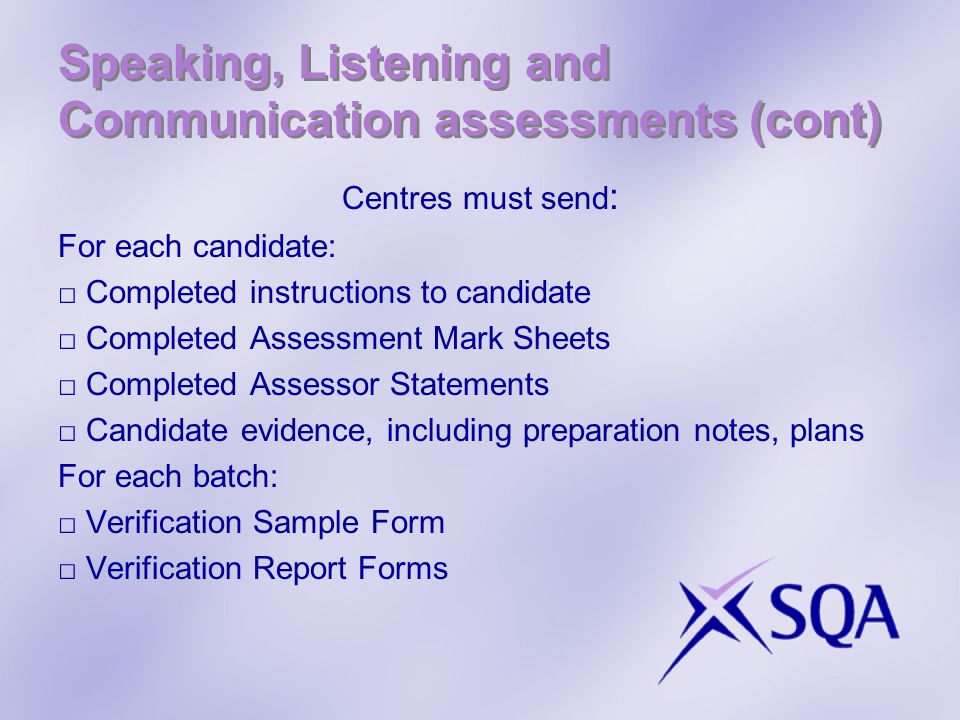 Speaking, Listening and Communication assessments (cont)

Centres must send:

For each candidate:

□ Completed instructions to candidate
□ Completed Assessment Mark Sheets
□ Completed Assessor Statements
□ Candidate evidence, including preparation notes, plans

For each batch:

□ Verification Sample Form
□ Verification Report Forms

SQA